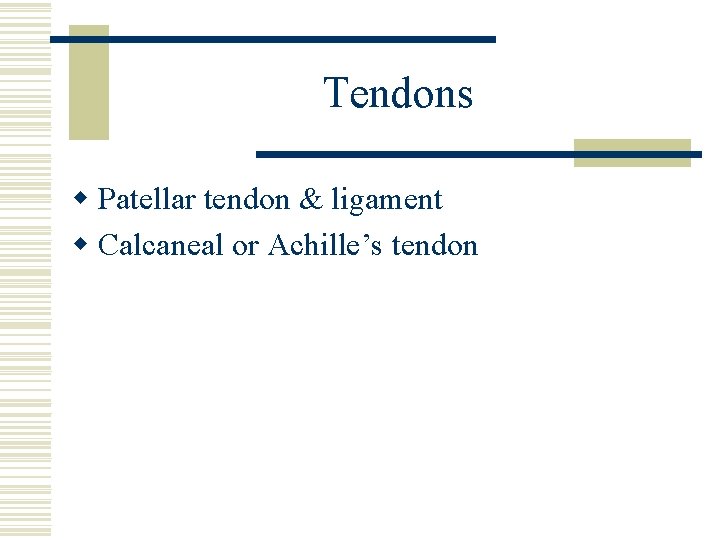 Tendons

- Patellar tendon & ligament
- Calcaneal or Achille’s tendon